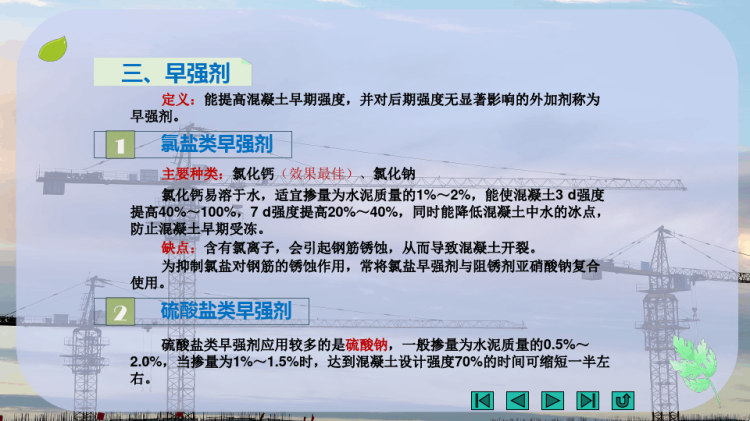 三、早强剂

定义：能提高混凝土早期强度，并对后期强度无显著影响的外加剂称为早强剂。

1 氯盐类早强剂

主要种类：氯化钙（效果最佳）、氯化钠

氯化钙易溶于水，适宜掺量为水泥质量的1%～2%，能使混凝土3 d强度提高40%～100%，7 d强度提高20%～40%，同时能降低混凝土中水的冰点，防止混凝土早期受冻。

缺点：含有氯离子，会引起钢筋锈蚀，从而导致混凝土开裂。

为抑制氯盐对钢筋的锈蚀作用，常将氯盐早强剂与阻锈剂亚硝酸钠复合使用。

2 硫酸盐类早强剂

硫酸盐类早强剂应用较多的是硫酸钠，一般掺量为水泥质量的0.5%～2.0%，当掺量为1%～1.5%时，达到混凝土设计强度70%的时间可缩短一半左右。